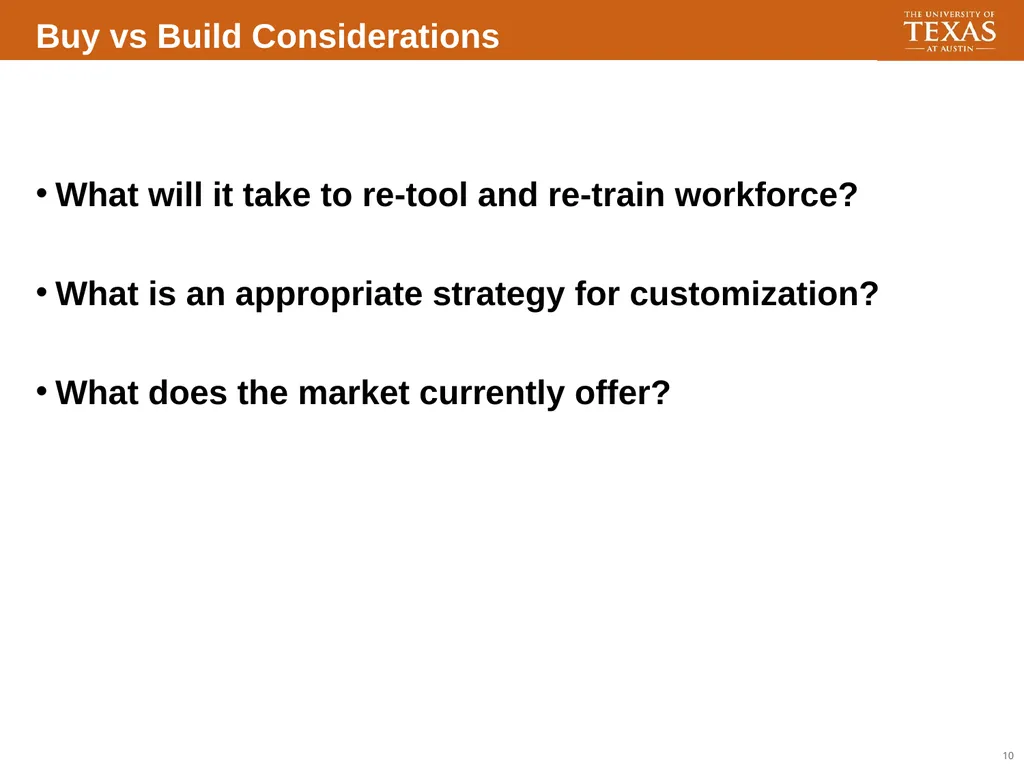 Buy vs Build Considerations

THE UNIVERSITY OF TEXAS AT AUSTIN

• What will it take to re-tool and re-train workforce?

• What is an appropriate strategy for customization?

• What does the market currently offer?

10